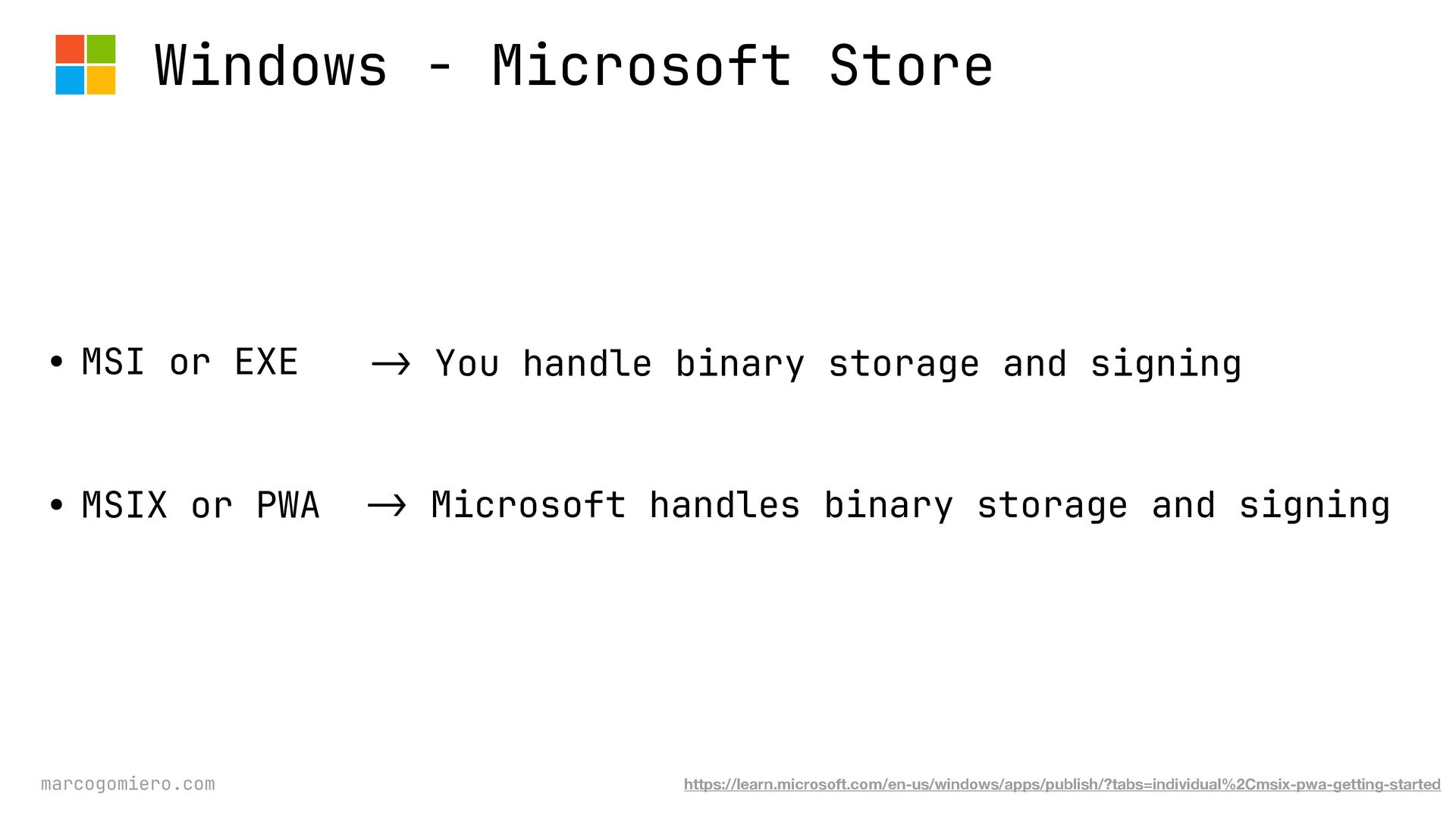 Windows - Microsoft Store

• MSI or EXE → You handle binary storage and signing

• MSIX or PWA → Microsoft handles binary storage and signing

marcogomiero.com

https://learn.microsoft.com/en-us/windows/apps/publish/?tabs=individual%2Cmsix-pwa-getting-started